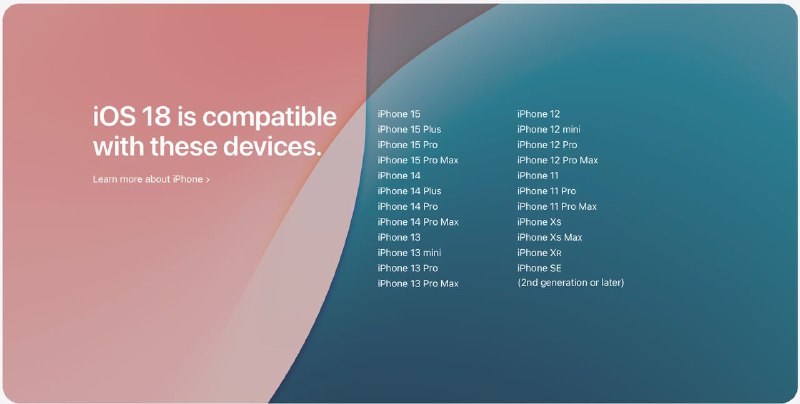 iOS 18 is compatible with these devices.

Learn more about iPhone >

iPhone 15
iPhone 15 Plus
iPhone 15 Pro
iPhone 15 Pro Max
iPhone 14
iPhone 14 Plus
iPhone 14 Pro
iPhone 14 Pro Max
iPhone 13
iPhone 13 mini
iPhone 13 Pro
iPhone 13 Pro Max

iPhone 12
iPhone 12 mini
iPhone 12 Pro
iPhone 12 Pro Max
iPhone 11
iPhone 11 Pro
iPhone 11 Pro Max
iPhone Xs
iPhone Xs Max
iPhone XR
iPhone SE
(2nd generation or later)